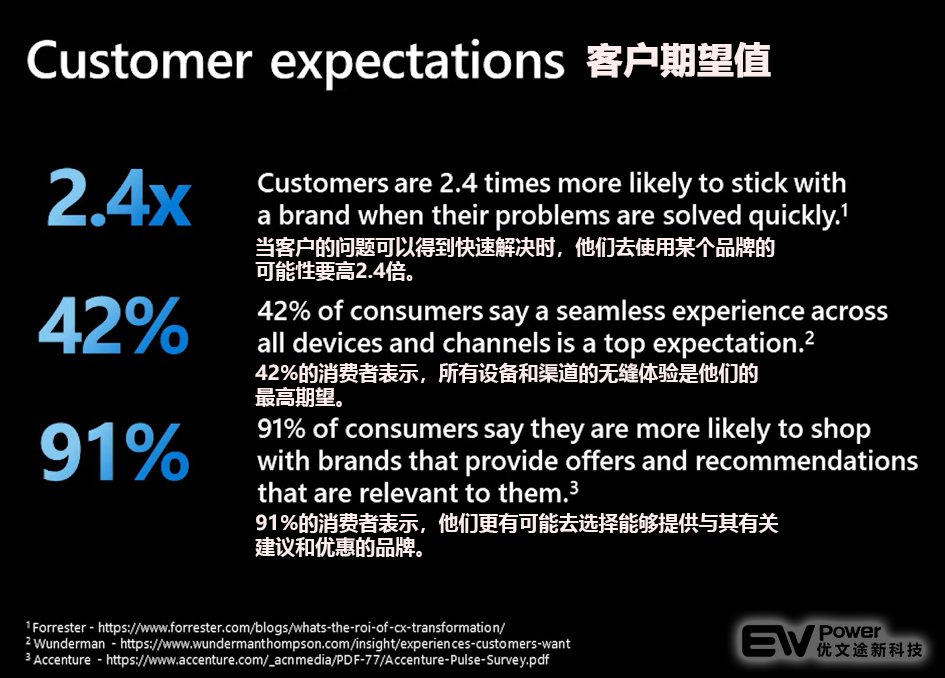 Customer expectations 客户期望值

2.4x

Customers are 2.4 times more likely to stick with a brand when their problems are solved quickly.$^1$
当客户的问题可以得到快速解决时，他们去使用某个品牌的可能性要高2.4倍。

42%

42% of consumers say a seamless experience across all devices and channels is a top expectation.$^2$
42%的消费者表示，所有设备和渠道的无缝体验是他们的最高期望。

91%

91% of consumers say they are more likely to shop with brands that provide offers and recommendations that are relevant to them.$^3$
91%的消费者表示，他们更有可能去选择能够提供与其有关建议和优惠的品牌。

$^1$ Forrester - https://www.forrester.com/blogs/whats-the-roi-of-cx-transformation/
$^2$ Wunderman - https://www.wundermanthompson.com/insight/experiences-customers-want
$^3$ Accenture - https://www.accenture.com/_acnmedia/PDF-77/Accenture-Pulse-Survey.pdf

EV Power
优文途新科技